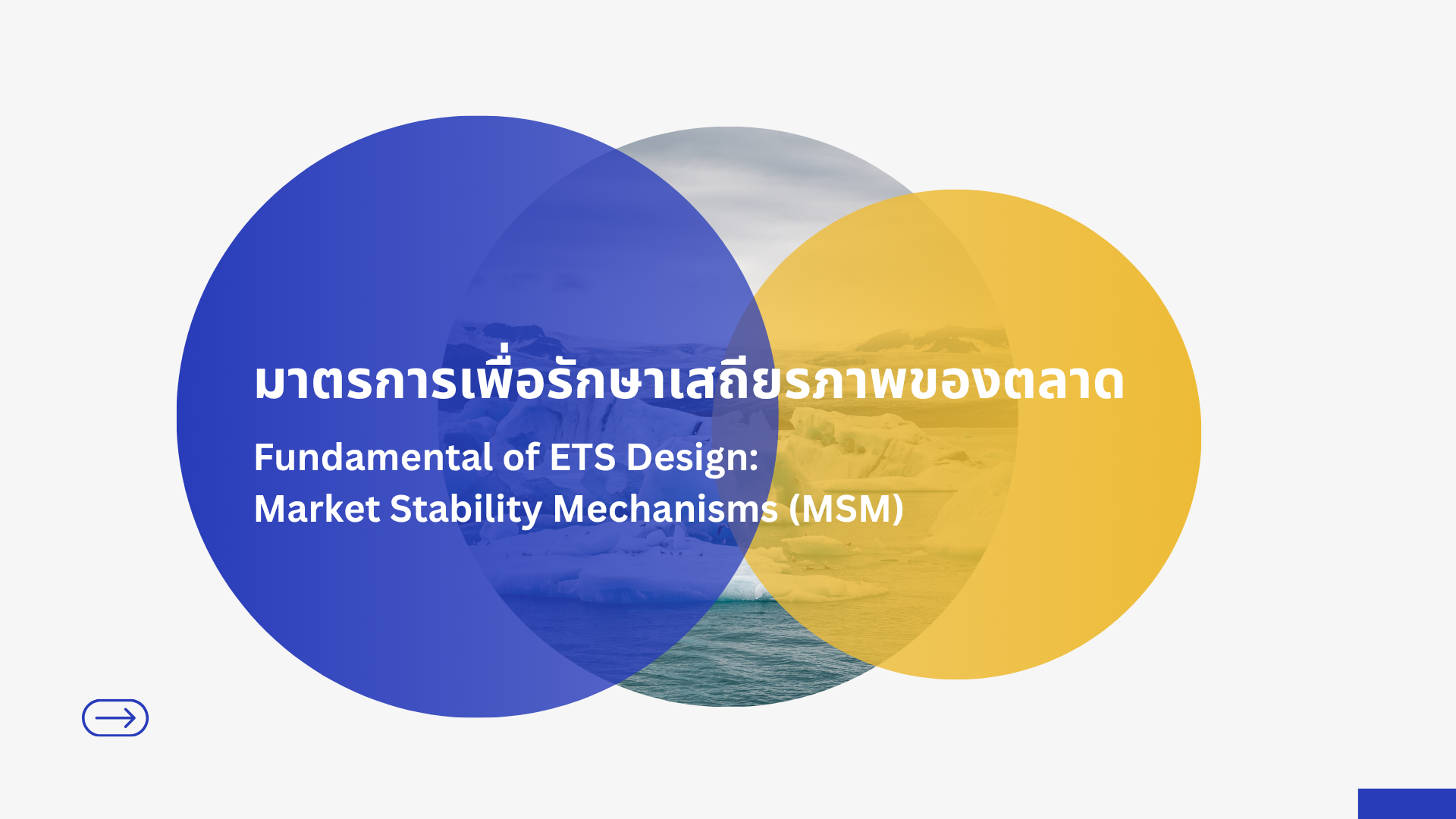 มาตรการเพื่อรักษาเสถียรภาพของตลาด

Fundamental of ETS Design:
Market Stability Mechanisms (MSM)